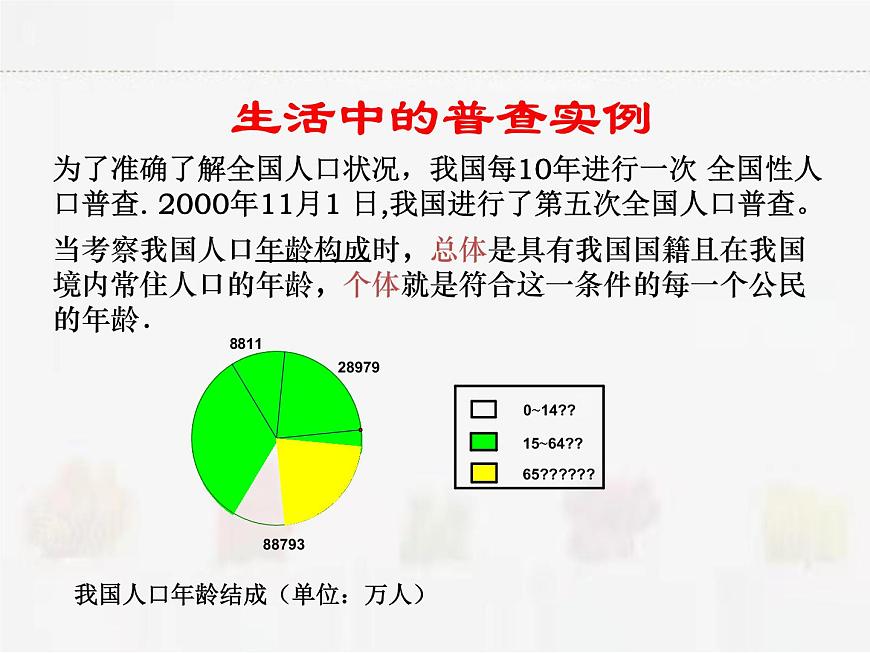 生活中的普查实例

为了准确了解全国人口状况，我国每10年进行一次 全国性人口普查. 2000年11月1 日,我国进行了第五次全国人口普查。

当考察我国人口年龄构成时，总体是具有我国国籍且在我国境内常住人口的年龄，个体就是符合这一条件的每一个公民的年龄.

8811
28979
88793

0~14??
15~64??
65??????

我国人口年龄结成（单位：万人）